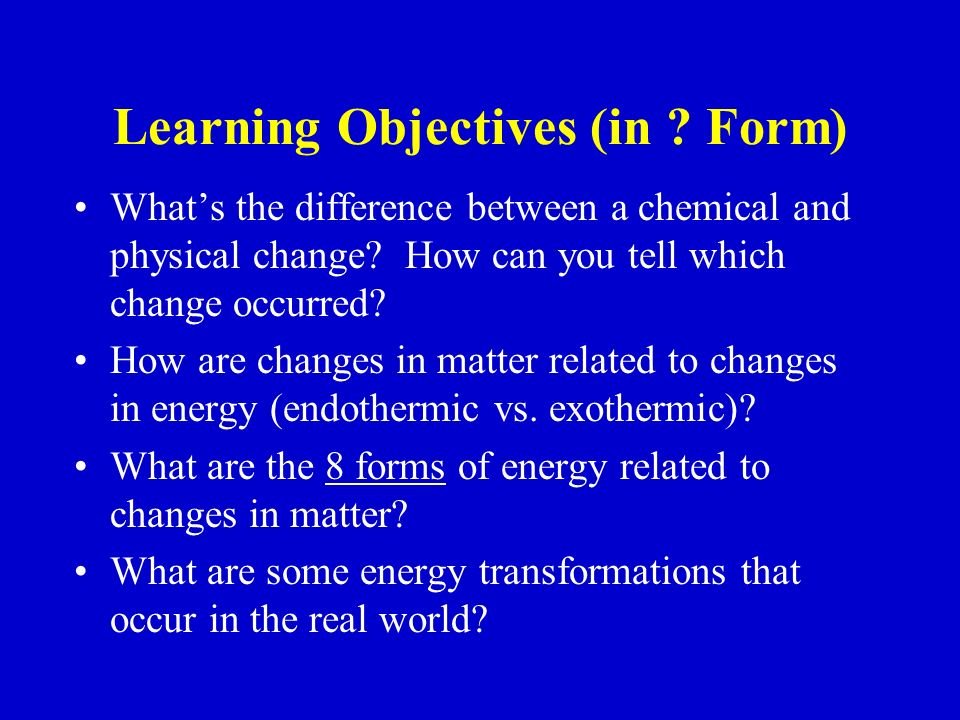 Learning Objectives (in ? Form)

• What's the difference between a chemical and physical change? How can you tell which change occurred?

• How are changes in matter related to changes in energy (endothermic vs. exothermic)?

• What are the 8 forms of energy related to changes in matter?

• What are some energy transformations that occur in the real world?